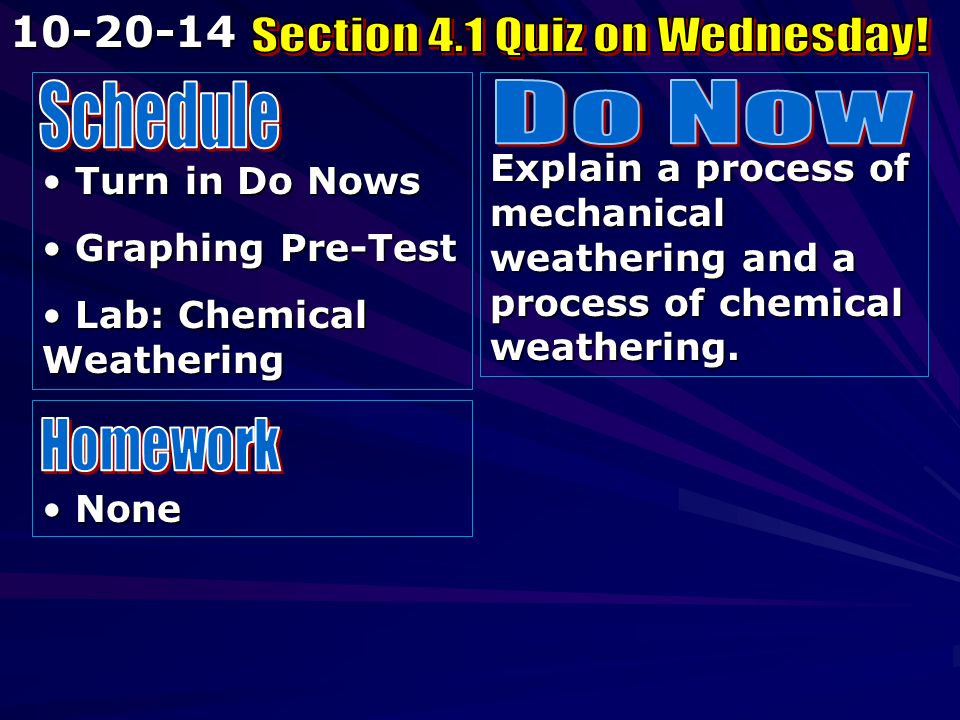 10-20-14 Section 4.1 Quiz on Wednesday!

Schedule

• Turn in Do Nows

• Graphing Pre-Test

• Lab: Chemical Weathering

Homework

• None

Do Now

Explain a process of mechanical weathering and a process of chemical weathering.